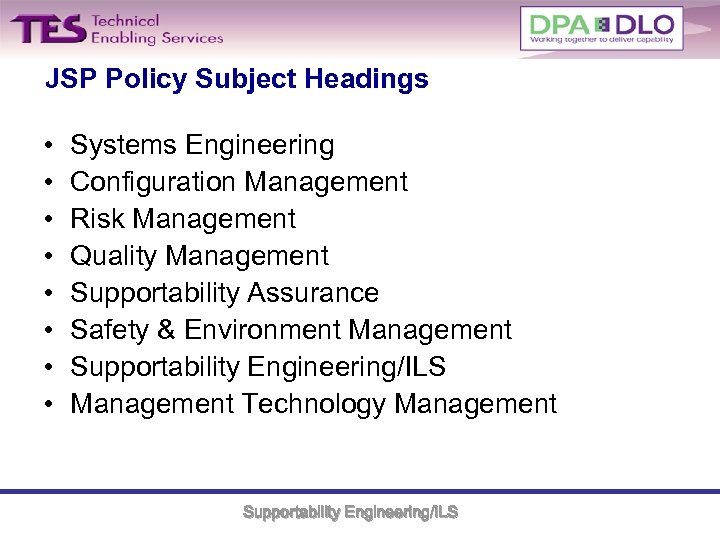 TES Technical Enabling Services

DPA DLO
Working together to deliver capability

JSP Policy Subject Headings

• Systems Engineering
• Configuration Management
• Risk Management
• Quality Management
• Supportability Assurance
• Safety & Environment Management
• Supportability Engineering/ILS
• Management Technology Management

Supportability Engineering/ILS